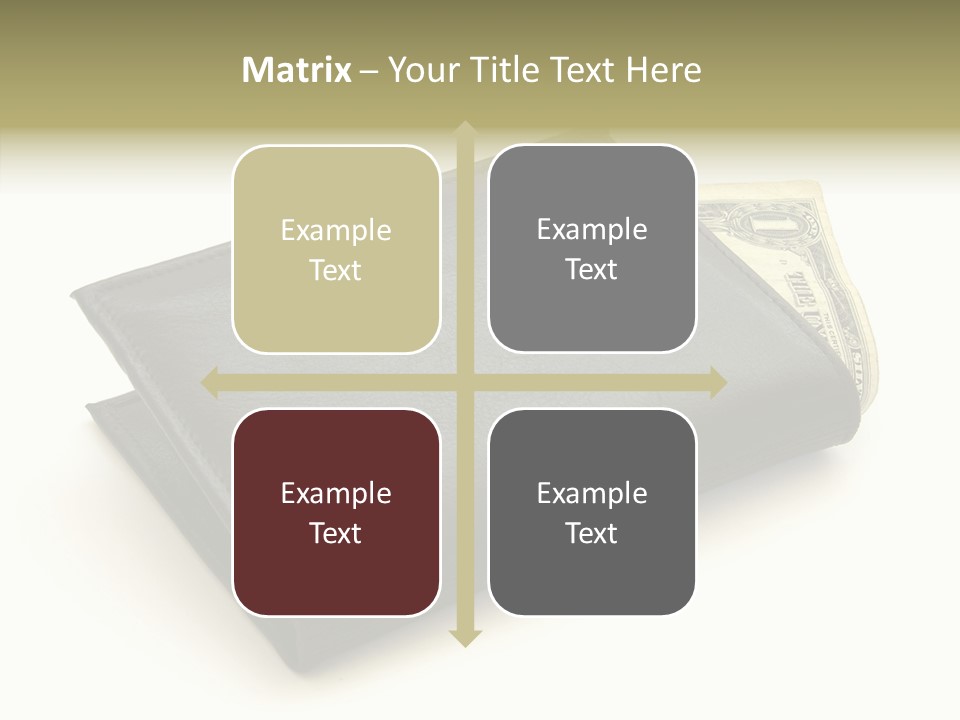 Matrix – Your Title Text Here

Example Text

Example Text

Example Text

Example Text